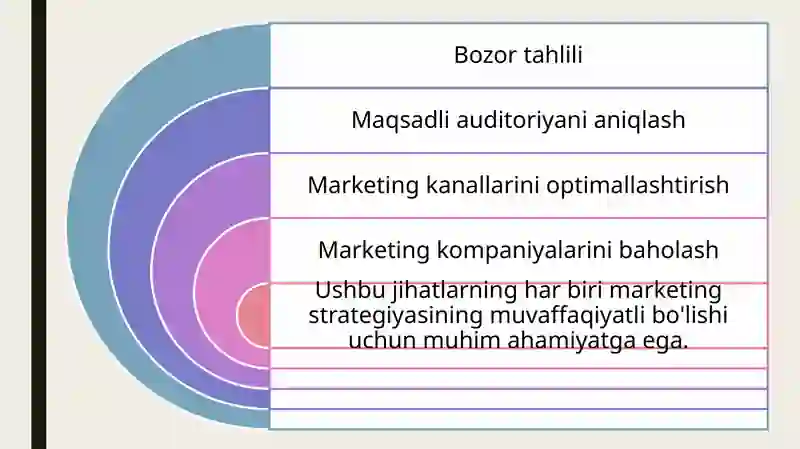 Bozor tahlili

Maqsadli auditoriyani aniqlash

Marketing kanallarini optimallashtirish

Marketing kompaniyalarini baholash

Ushbu jihatlarning har biri marketing strategiyasining muvaffaqiyatli bo'lishi uchun muhim ahamiyatga ega.